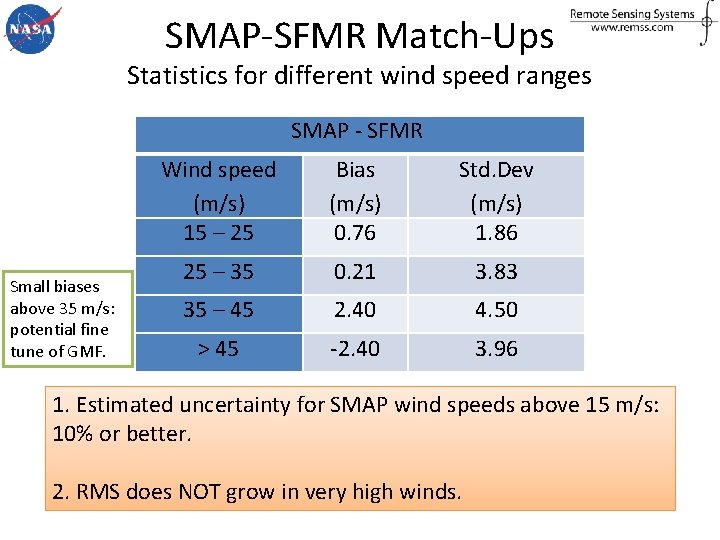 NASA

Remote Sensing Systems
www.remss.com

SMAP-SFMR Match-Ups
Statistics for different wind speed ranges

| SMAP - SFMR | | |
|---|---|---|
| Wind speed (m/s) | Bias (m/s) | Std.Dev (m/s) |
| 15 – 25 | 0.76 | 1.86 |
| 25 – 35 | 0.21 | 3.83 |
| 35 – 45 | 2.40 | 4.50 |
| > 45 | -2.40 | 3.96 |

Small biases above 35 m/s: potential fine tune of GMF.

1. Estimated uncertainty for SMAP wind speeds above 15 m/s: 10% or better.

2. RMS does NOT grow in very high winds.